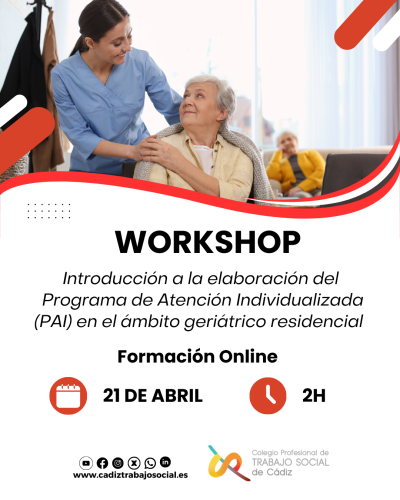 WORKSHOP

Introducción a la elaboración del Programa de Atención Individualizada (PAI) en el ámbito geriátrico residencial

Formación Online

21 DE ABRIL

2H

www.cadiztrabajosocial.es

Colegio Profesional de TRABAJO SOCIAL de Cádiz